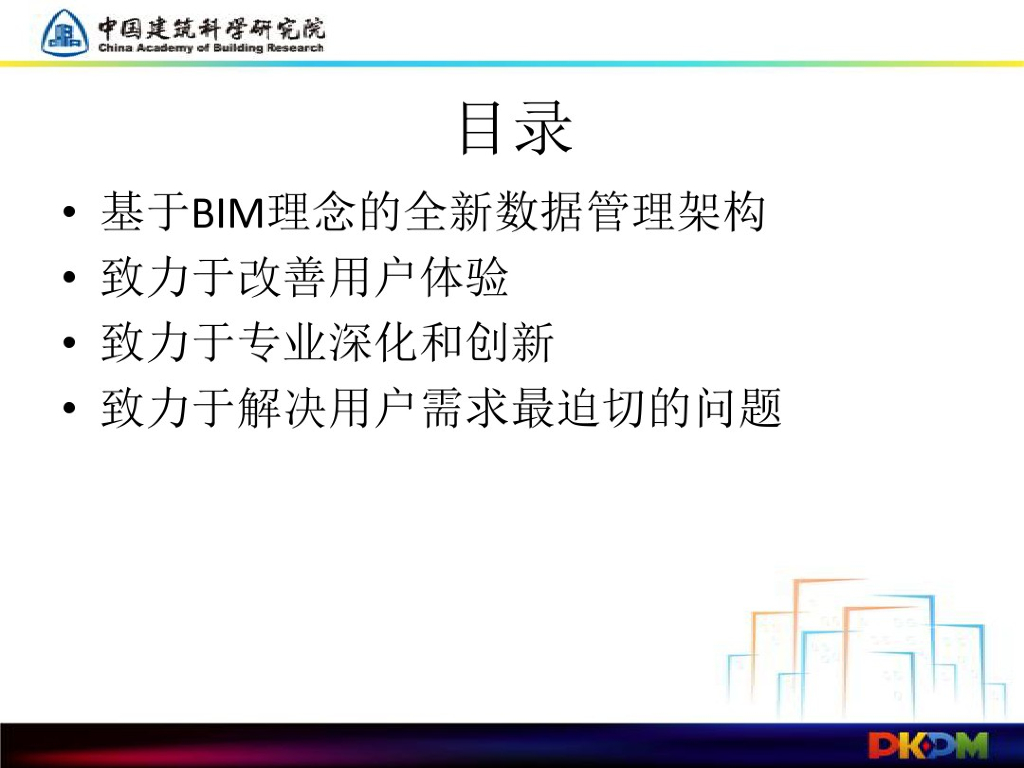 中国建筑科学研究院
China Academy of Building Research

目录

• 基于BIM理念的全新数据管理架构
• 致力于改善用户体验
• 致力于专业深化和创新
• 致力于解决用户需求最迫切的问题

PKPM